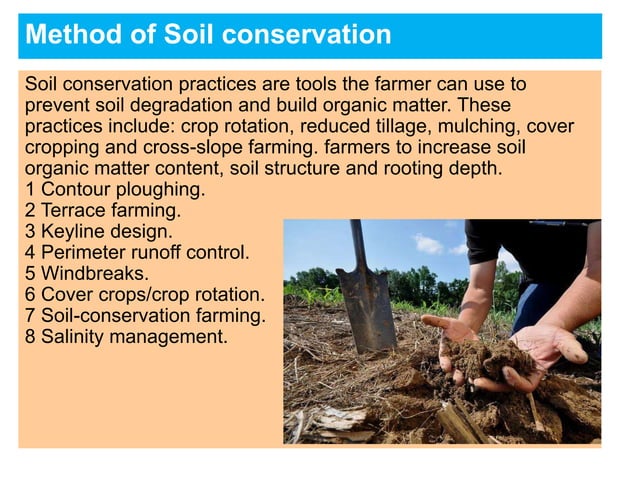 Method of Soil conservation

Soil conservation practices are tools the farmer can use to prevent soil degradation and build organic matter. These practices include: crop rotation, reduced tillage, mulching, cover cropping and cross-slope farming. farmers to increase soil organic matter content, soil structure and rooting depth.
1 Contour ploughing.
2 Terrace farming.
3 Keyline design.
4 Perimeter runoff control.
5 Windbreaks.
6 Cover crops/crop rotation.
7 Soil-conservation farming.
8 Salinity management.